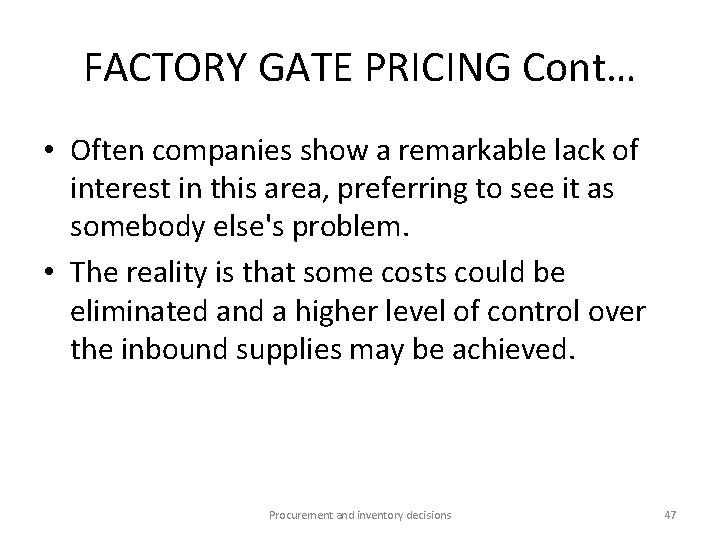 FACTORY GATE PRICING Cont…

• Often companies show a remarkable lack of interest in this area, preferring to see it as somebody else's problem.

• The reality is that some costs could be eliminated and a higher level of control over the inbound supplies may be achieved.

Procurement and inventory decisions

47